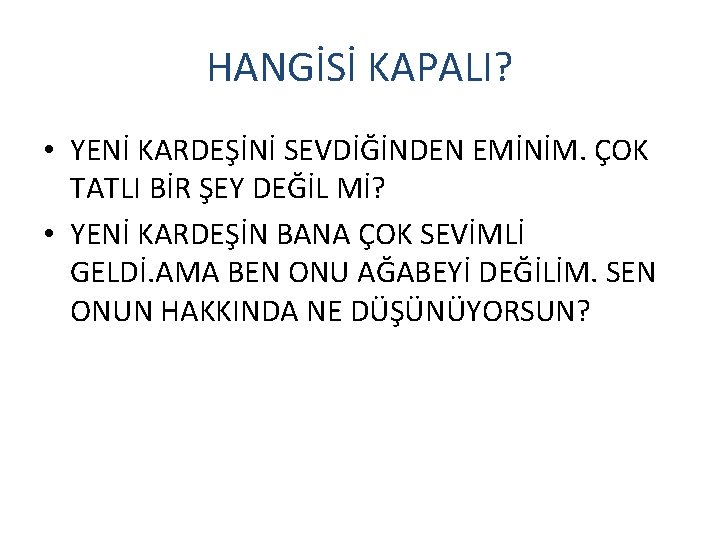 HANGİSİ KAPALI?

• YENİ KARDEŞİNİ SEVDİĞİNDEN EMİNİM. ÇOK TATLI BİR ŞEY DEĞİL Mİ?
• YENİ KARDEŞİN BANA ÇOK SEVİMLİ GELDİ.AMA BEN ONU AĞABEYİ DEĞİLİM. SEN ONUN HAKKINDA NE DÜŞÜNÜYORSUN?